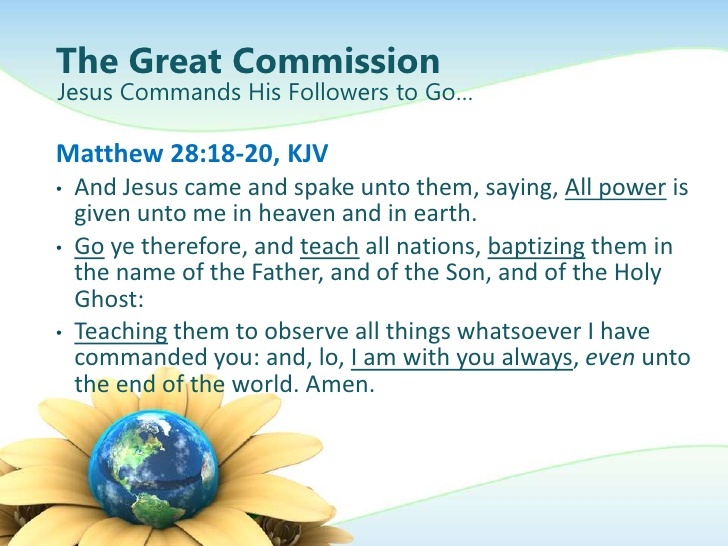 The Great Commission
Jesus Commands His Followers to Go…

Matthew 28:18-20, KJV

• And Jesus came and spake unto them, saying, All power is given unto me in heaven and in earth.

• Go ye therefore, and teach all nations, baptizing them in the name of the Father, and of the Son, and of the Holy Ghost:

• Teaching them to observe all things whatsoever I have commanded you: and, lo, I am with you always, even unto the end of the world. Amen.